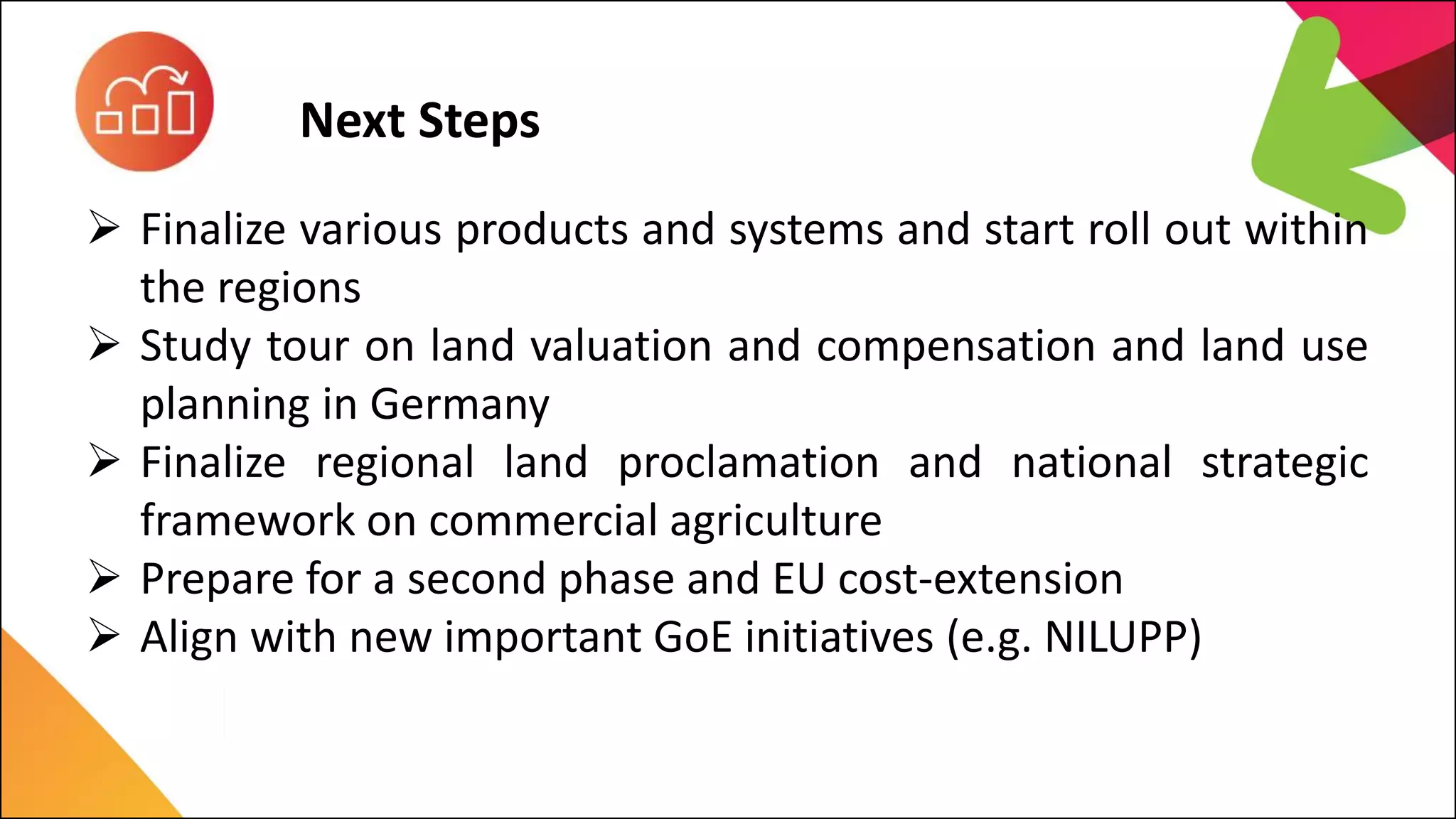 Next Steps

➢ Finalize various products and systems and start roll out within the regions
➢ Study tour on land valuation and compensation and land use planning in Germany
➢ Finalize regional land proclamation and national strategic framework on commercial agriculture
➢ Prepare for a second phase and EU cost-extension
➢ Align with new important GoE initiatives (e.g. NILUPP)